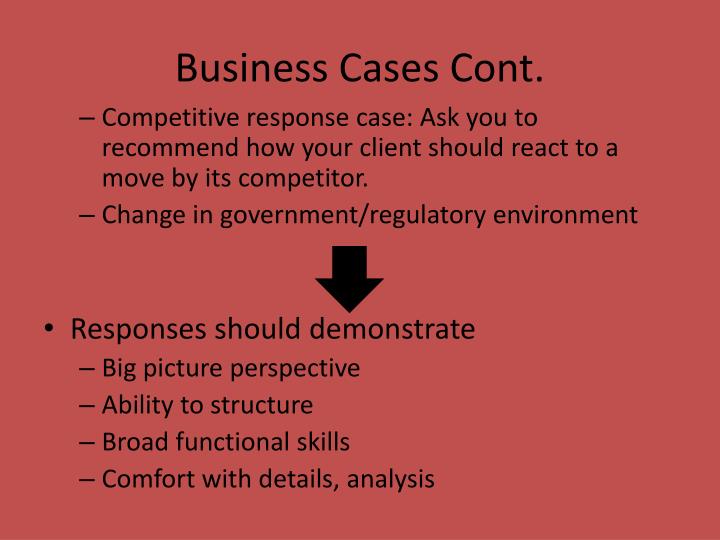 Business Cases Cont.

– Competitive response case: Ask you to recommend how your client should react to a move by its competitor.
– Change in government/regulatory environment

• Responses should demonstrate
– Big picture perspective
– Ability to structure
– Broad functional skills
– Comfort with details, analysis